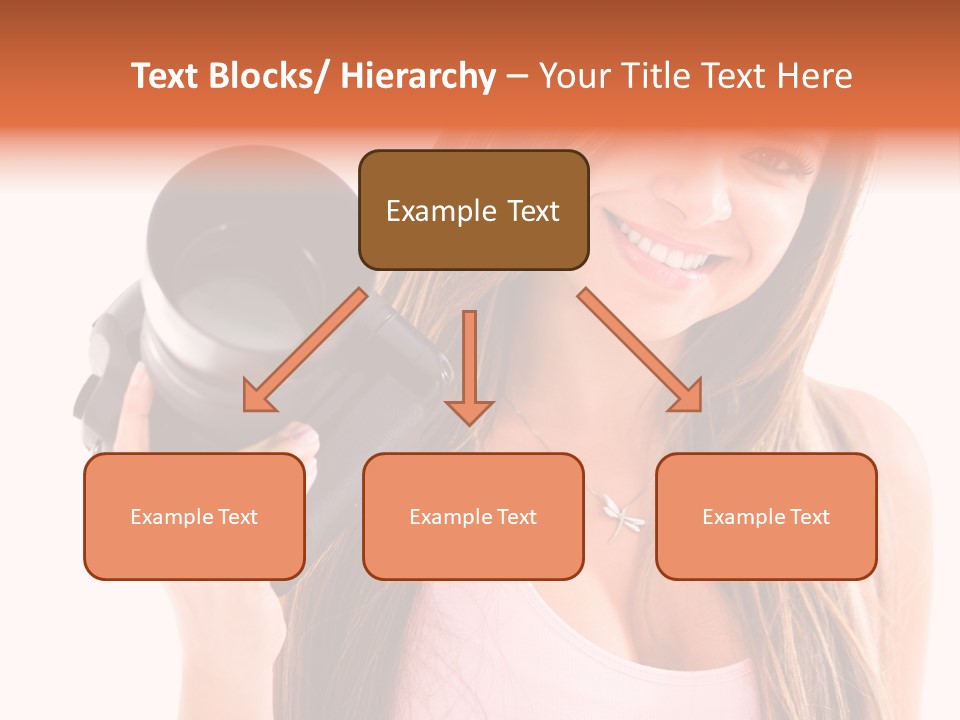 Text Blocks/ Hierarchy – Your Title Text Here

Example Text

Example Text

Example Text

Example Text